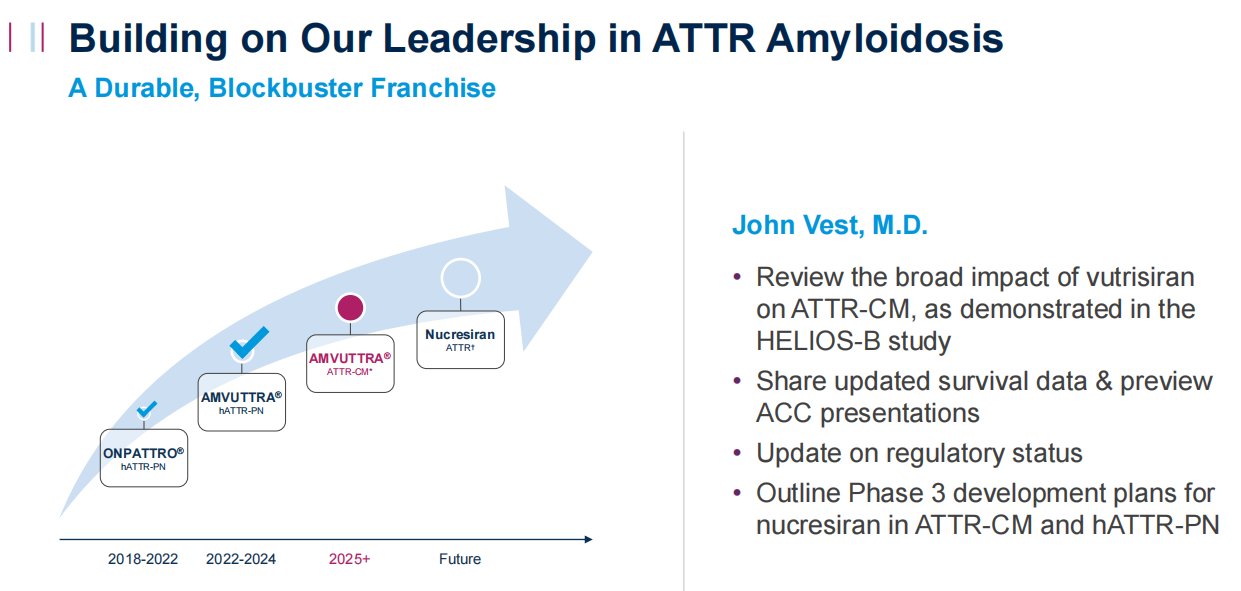 Building on Our Leadership in ATTR Amyloidosis

A Durable, Blockbuster Franchise

ONPATTRO®
hATTR-PN

AMVUTTRA®
hATTR-PN

AMVUTTRA®
ATTR-CM*

Nucresiran
ATTR†

2018-2022

2022-2024

2025+

Future

John Vest, M.D.

• Review the broad impact of vutrisiran on ATTR-CM, as demonstrated in the HELIOS-B study
• Share updated survival data & preview ACC presentations
• Update on regulatory status
• Outline Phase 3 development plans for nucresiran in ATTR-CM and hATTR-PN